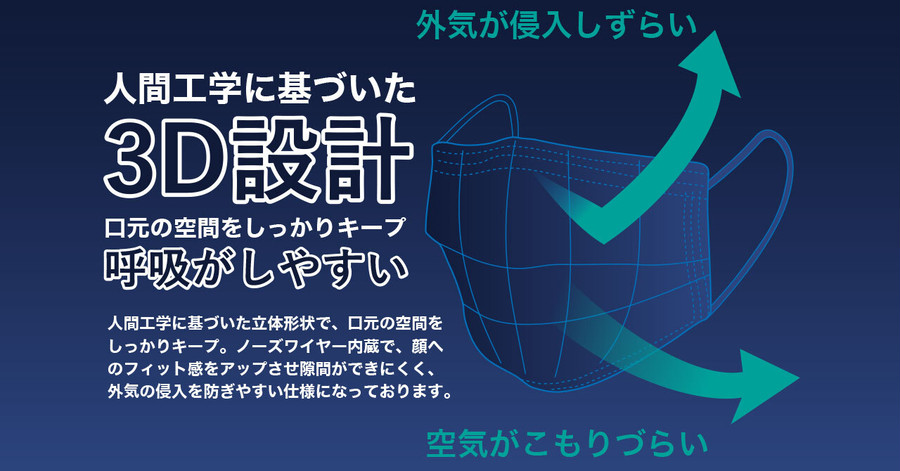 外気が侵入しずらい

人間工学に基づいた
3D設計

口元の空間をしっかりキープ
呼吸がしやすい

人間工学に基づいた立体形状で、口元の空間をしっかりキープ。ノーズワイヤー内蔵で、顔へのフィット感をアップさせ隙間ができにくく、外気の侵入を防ぎやすい仕様になっております。

空気がこもりづらい